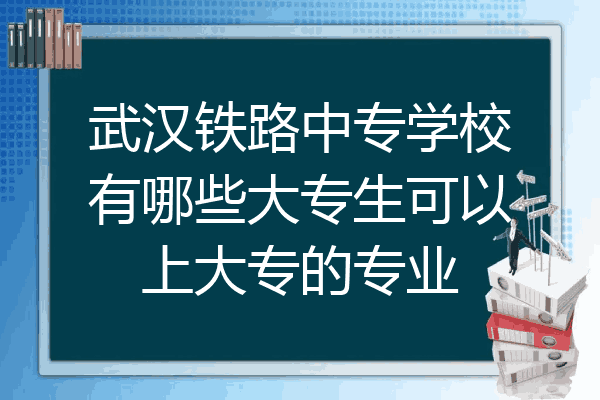 武汉铁路中专学校有哪些大专生可以上大专的专业